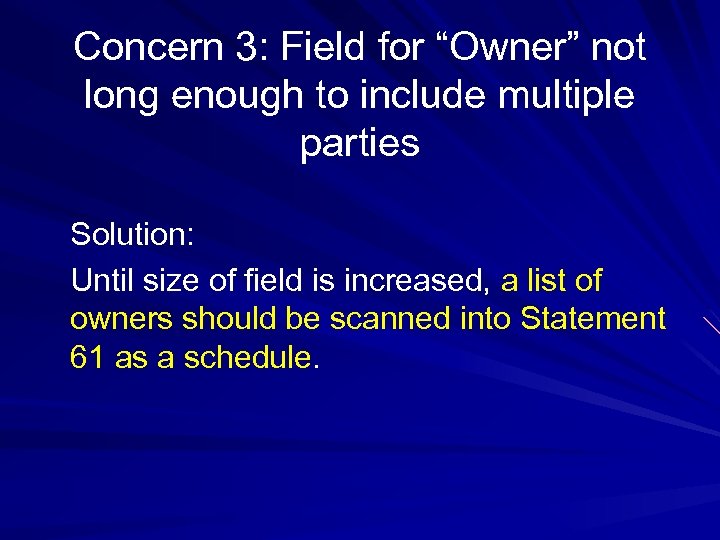 Concern 3: Field for “Owner” not long enough to include multiple parties

Solution:

Until size of field is increased, a list of owners should be scanned into Statement 61 as a schedule.